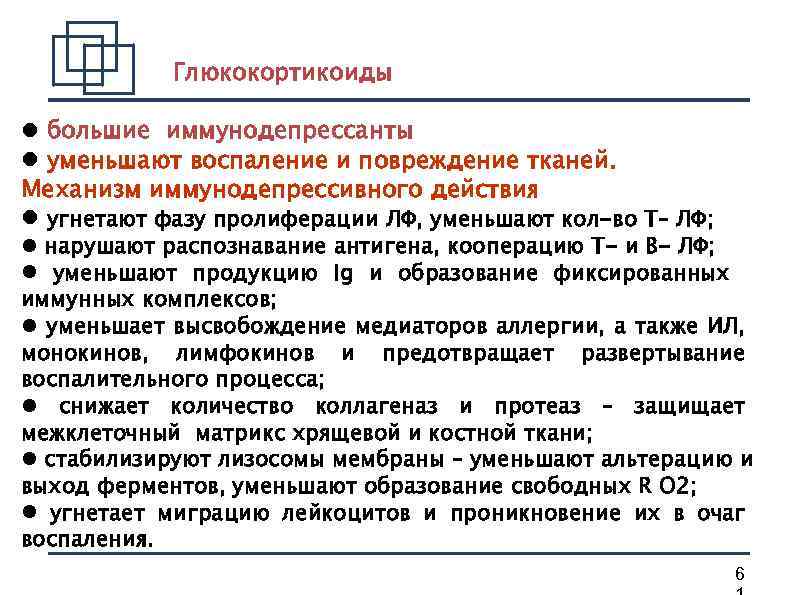 Глюкокортикоиды

● большие иммунодепрессанты
● уменьшают воспаление и повреждение тканей.
Механизм иммунодепрессивного действия
● угнетают фазу пролиферации ЛФ, уменьшают кол-во Т- ЛФ;
● нарушают распознавание антигена, кооперацию Т- и В- ЛФ;
● уменьшают продукцию Ig и образование фиксированных иммунных комплексов;
● уменьшает высвобождение медиаторов аллергии, а также ИЛ, монокинов, лимфокинов и предотвращает развертывание воспалительного процесса;
● снижает количество коллагеназ и протеаз – защищает межклеточный матрикс хрящевой и костной ткани;
● стабилизируют лизосомы мембраны – уменьшают альтерацию и выход ферментов, уменьшают образование свободных R O2;
● угнетает миграцию лейкоцитов и проникновение их в очаг воспаления.

6
1